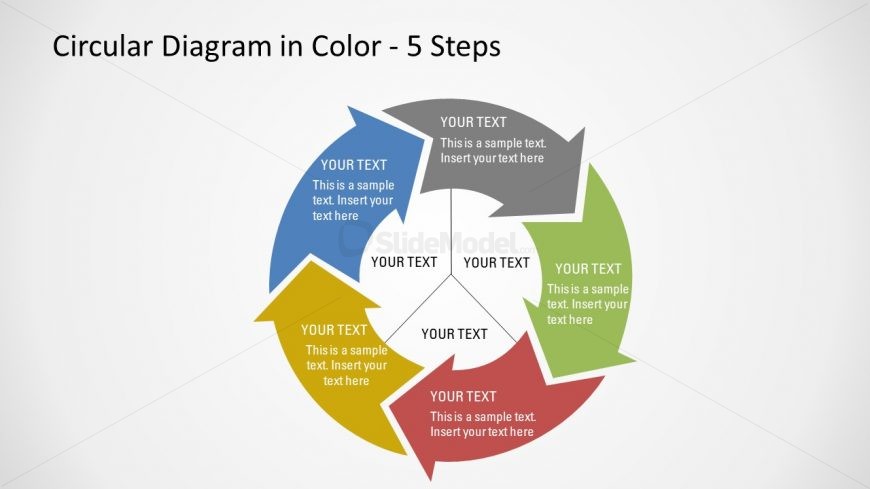 Circular Diagram in Color - 5 Steps

YOUR TEXT
This is a sample text. Insert your text here

YOUR TEXT
This is a sample text. Insert your text here

YOUR TEXT
This is a sample text. Insert your text here

YOUR TEXT
This is a sample text. Insert your text here

YOUR TEXT
This is a sample text. Insert your text here

SlideModel

YOUR TEXT

YOUR TEXT

YOUR TEXT